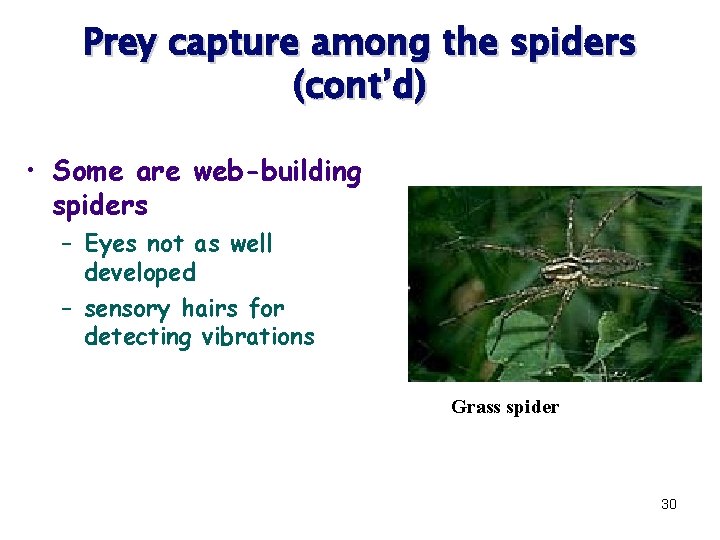 Prey capture among the spiders (cont'd)

• Some are web-building spiders
– Eyes not as well developed
– sensory hairs for detecting vibrations

Grass spider

30